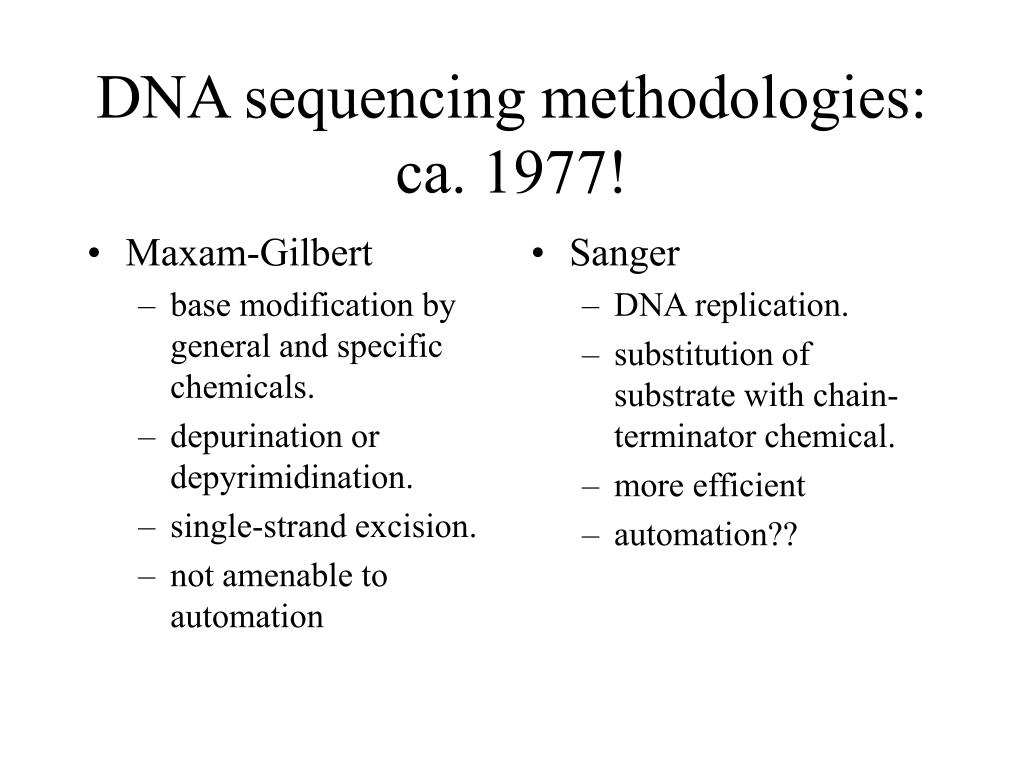 DNA sequencing methodologies: ca. 1977!

• Maxam-Gilbert
– base modification by general and specific chemicals.
– depurination or depyrimidination.
– single-strand excision.
– not amenable to automation

• Sanger
– DNA replication.
– substitution of substrate with chain-terminator chemical.
– more efficient
– automation??